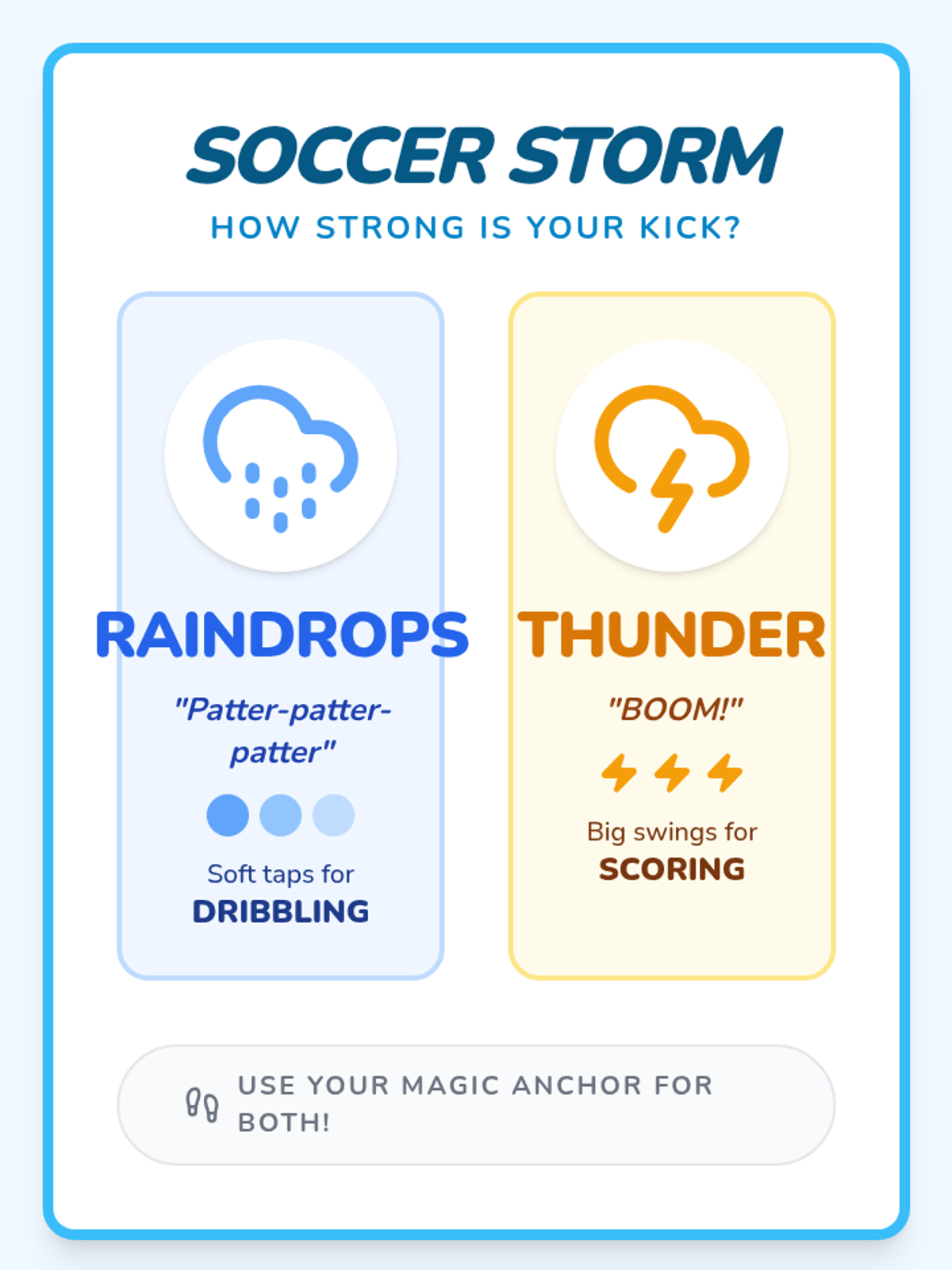 SOCCER STORM

HOW STRONG IS YOUR KICK?

RAINDROPS

"Patter-patter-patter"

Soft taps for DRIBBLING

THUNDER

"BOOM!"

Big swings for SCORING

USE YOUR MAGIC ANCHOR FOR BOTH!